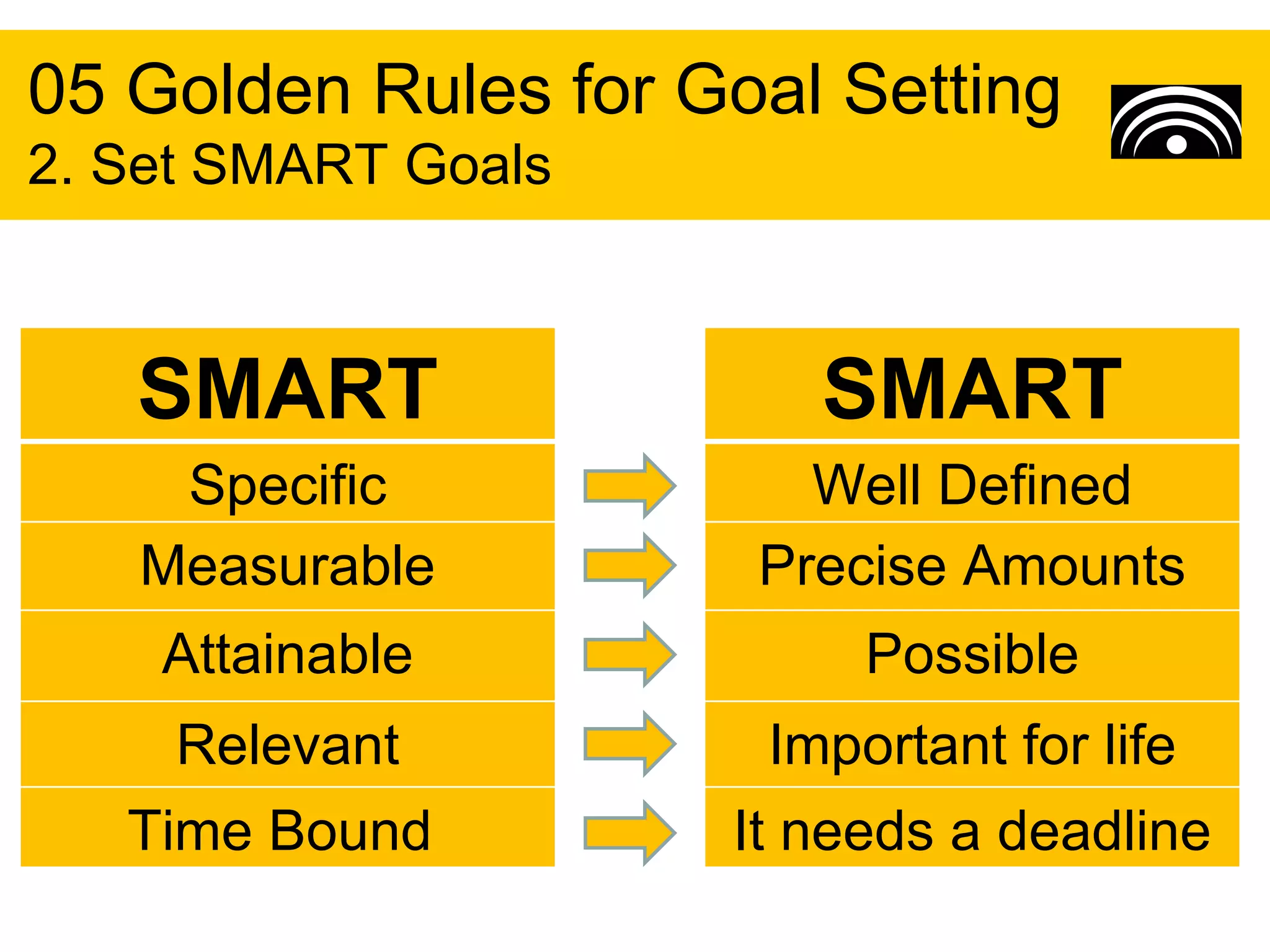 05 Golden Rules for Goal Setting
2. Set SMART Goals

| SMART | SMART |
|---|---|
| Specific | Well Defined |
| Measurable | Precise Amounts |
| Attainable | Possible |
| Relevant | Important for life |
| Time Bound | It needs a deadline |